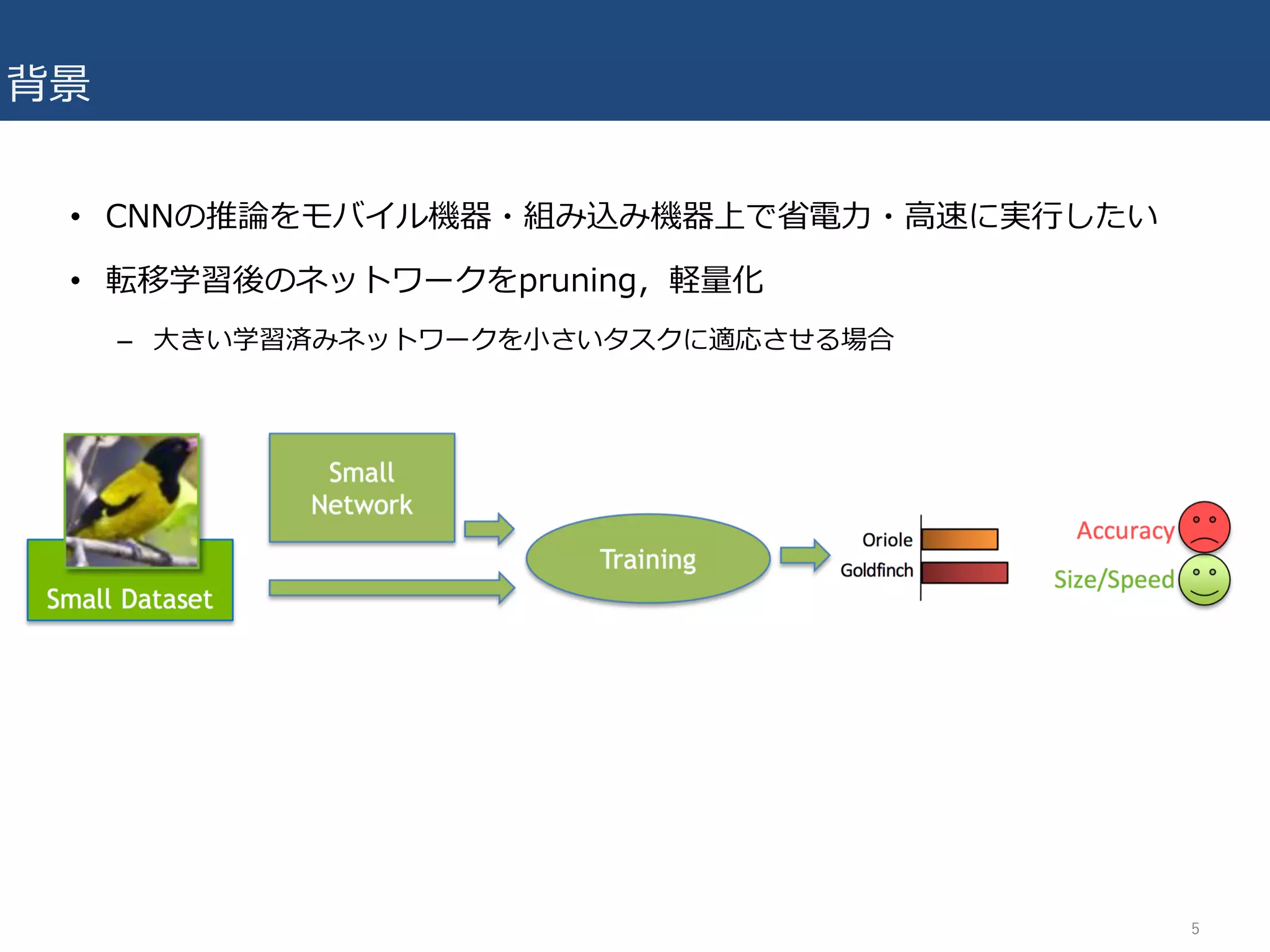 背景

• CNNの推論をモバイル機器・組み込み機器上で省電力・高速に実行したい

• 転移学習後のネットワークをpruning，軽量化

– 大きい学習済みネットワークを小さいタスクに適応させる場合

Small Dataset

Small Network

Training

Oriole
Goldfinch

Accuracy
Size/Speed

5